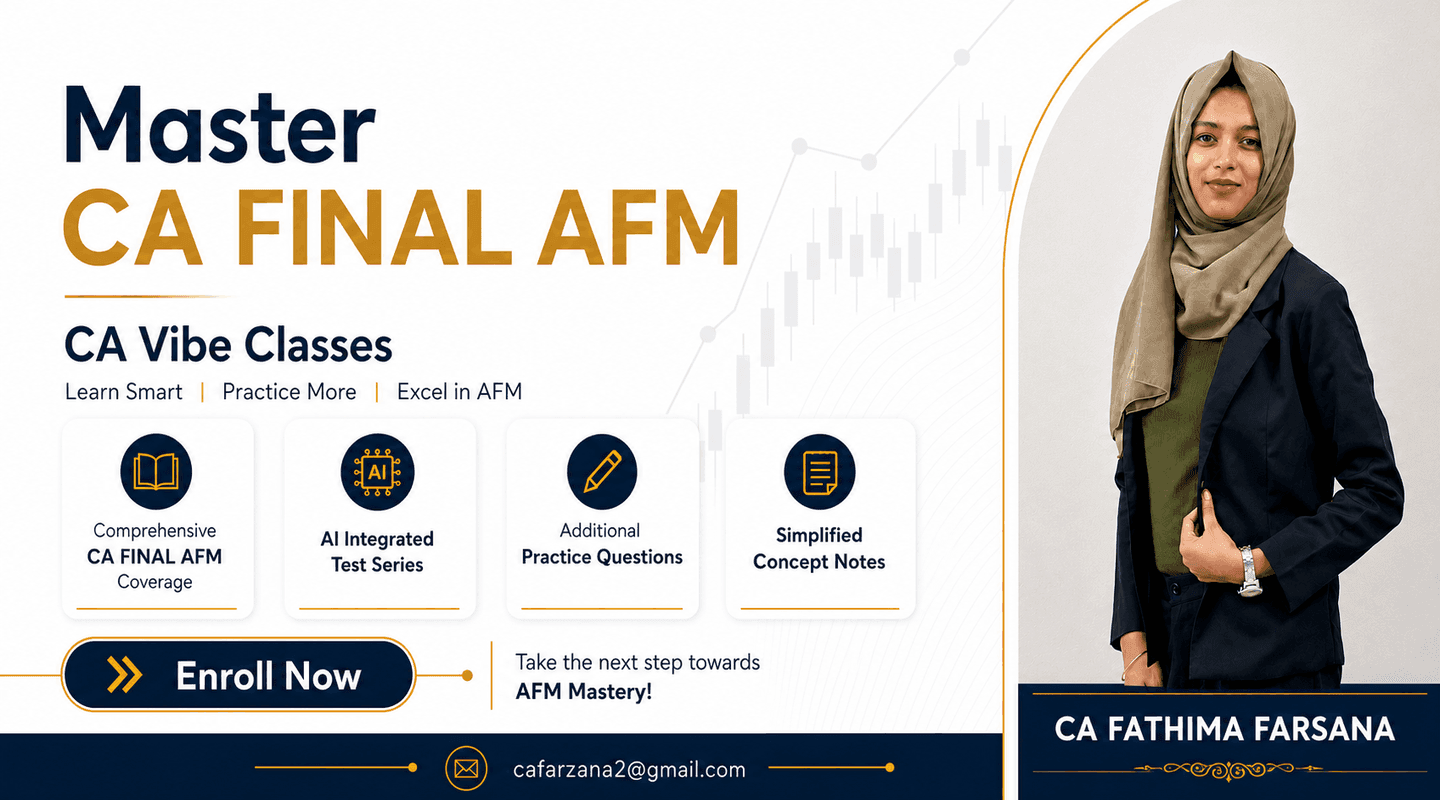 Master
CA FINAL AFM

CA Vibe Classes
Learn Smart | Practice More | Excel in AFM

Comprehensive CA FINAL AFM Coverage

AI

AI Integrated Test Series

Additional Practice Questions

Simplified Concept Notes

Enroll Now

Take the next step towards AFM Mastery!

cafarzana2@gmail.com

CA FATHIMA FARSANA